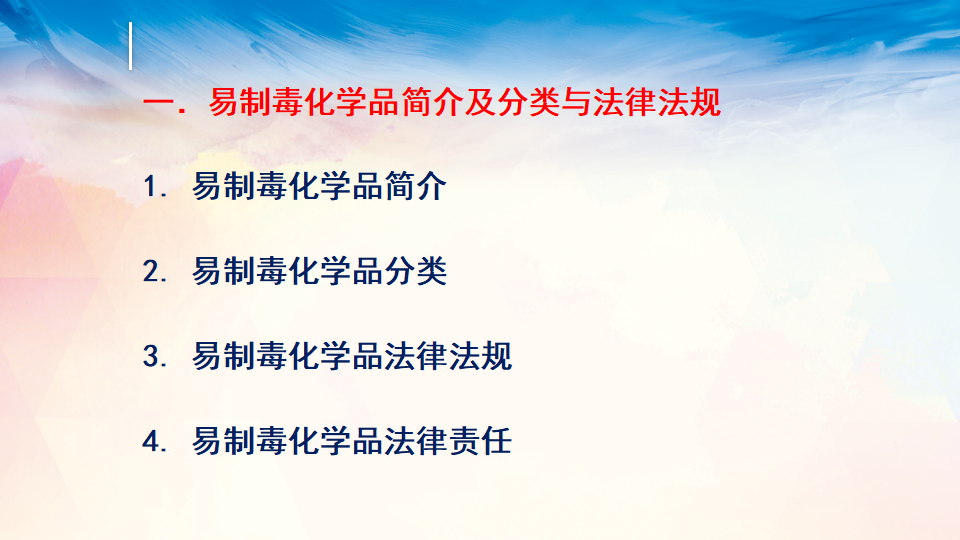 一. 易制毒化学品简介及分类与法律法规

1. 易制毒化学品简介

2. 易制毒化学品分类

3. 易制毒化学品法律法规

4. 易制毒化学品法律责任